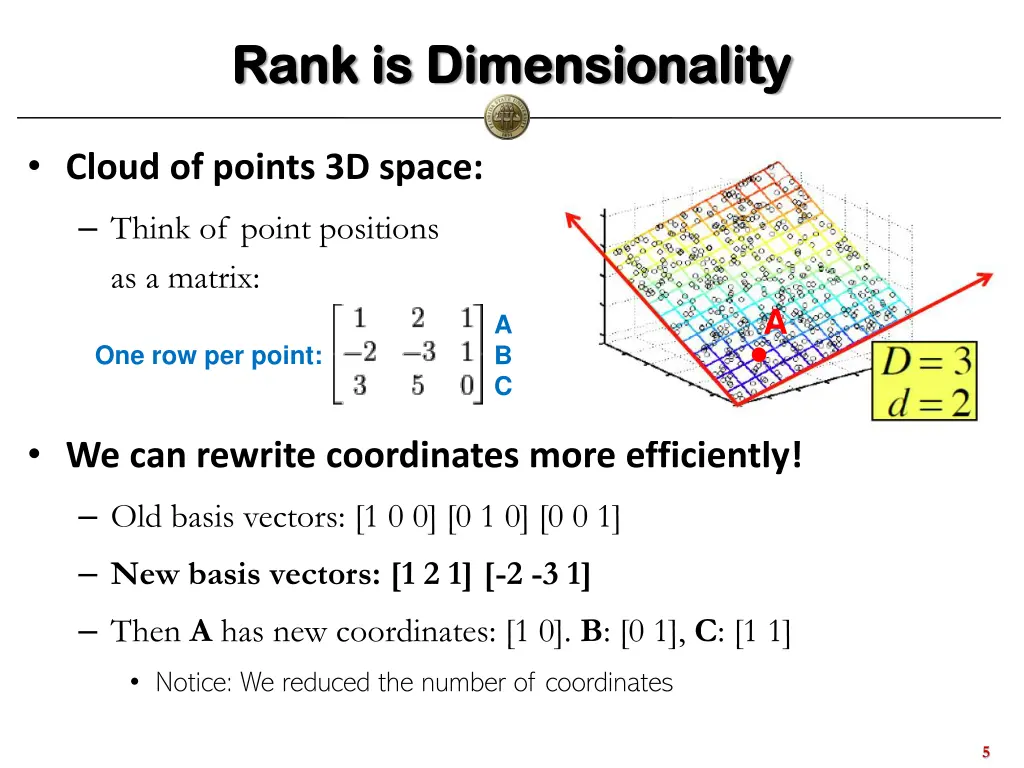 Rank is Dimensionality

• Cloud of points 3D space:
– Think of point positions as a matrix:

One row per point: $\begin{bmatrix} 1 & 2 & 1 \\ -2 & -3 & 1 \\ 3 & 5 & 0 \end{bmatrix}$ A B C

A

$D = 3$
$d = 2$

• We can rewrite coordinates more efficiently!
– Old basis vectors: [1 0 0] [0 1 0] [0 0 1]
– New basis vectors: [1 2 1] [-2 -3 1]
– Then A has new coordinates: [1 0]. B: [0 1], C: [1 1]
• Notice: We reduced the number of coordinates

5